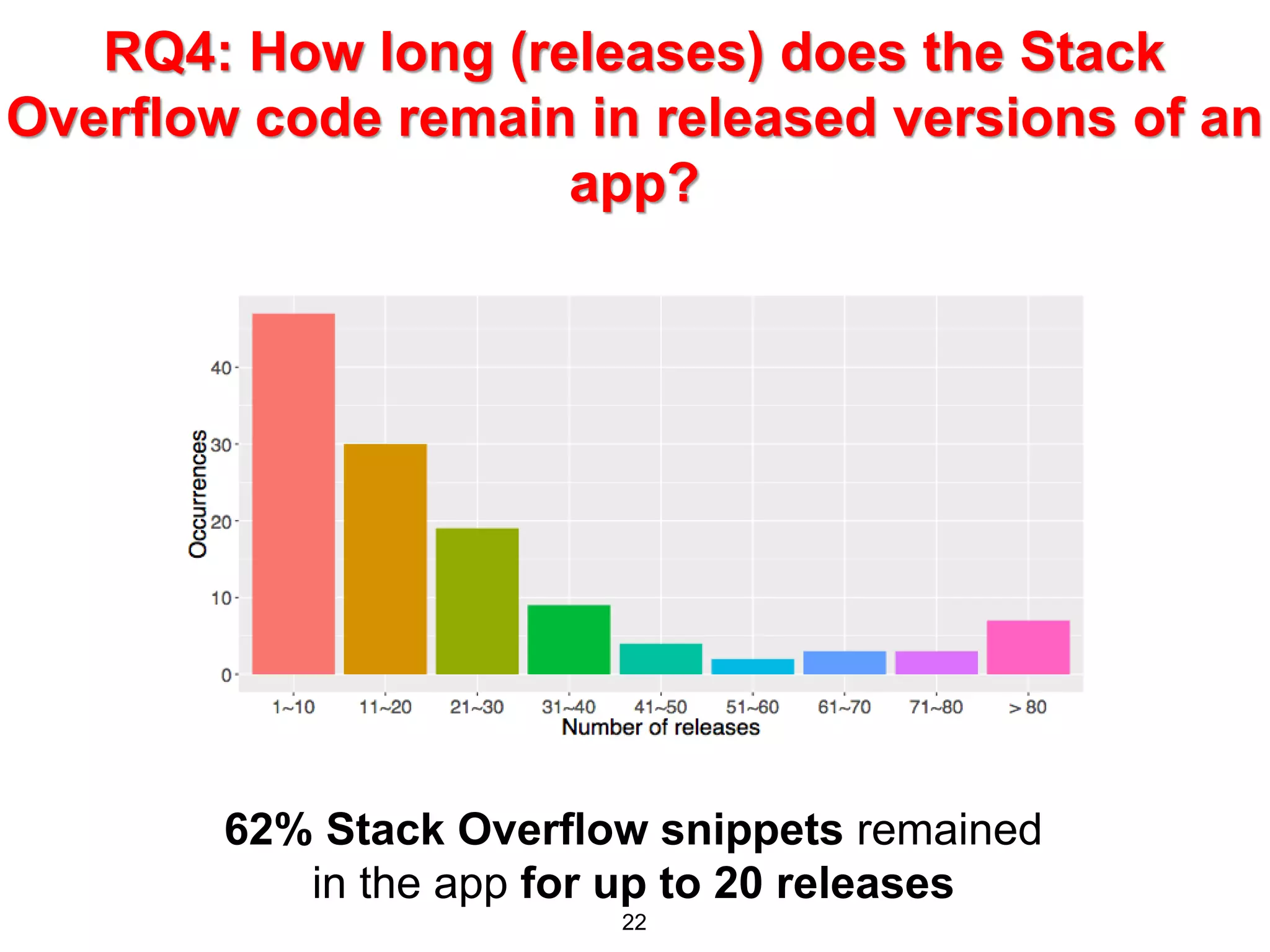 RQ4: How long (releases) does the Stack Overflow code remain in released versions of an app?

Occurrences

40
30
20
10
0

1~10
11~20
21~30
31~40
41~50
51~60
61~70
71~80
> 80

Number of releases

62% Stack Overflow snippets remained in the app for up to 20 releases

22